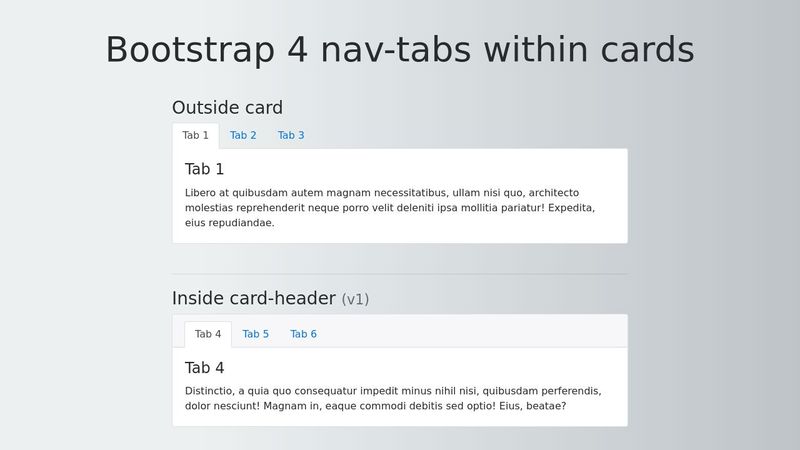 Bootstrap 4 nav-tabs within cards

Outside card

Tab 1 Tab 2 Tab 3

Tab 1

Libero at quibusdam autem magnam necessitatibus, ullam nisi quo, architecto molestias reprehenderit neque porro velit deleniti ipsa mollitia pariatur! Expedita, eius repudiandae.

Inside card-header (v1)

Tab 4 Tab 5 Tab 6

Tab 4

Distinctio, a quia quo consequatur impedit minus nihil nisi, quibusdam perferendis, dolor nesciunt! Magnam in, eaque commodi debitis sed optio! Eius, beatae?